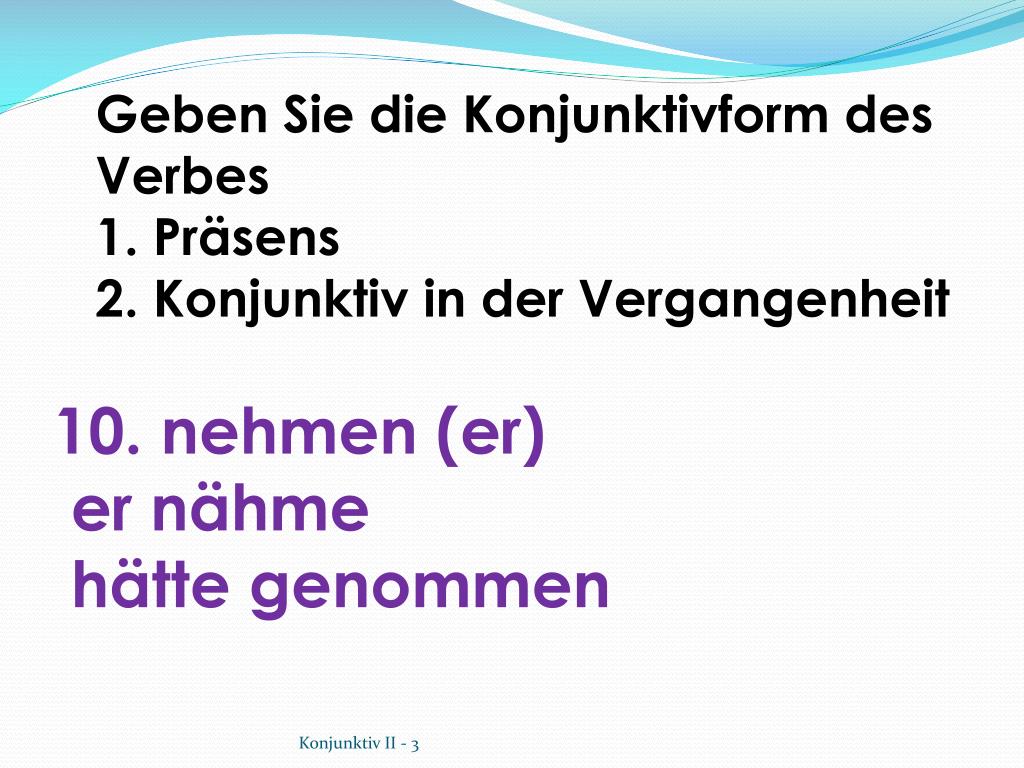 Geben Sie die Konjunktivform des Verbes
1. Präsens
2. Konjunktiv in der Vergangenheit

10. nehmen (er)
er nähme
hätte genommen

Konjunktiv II - 3